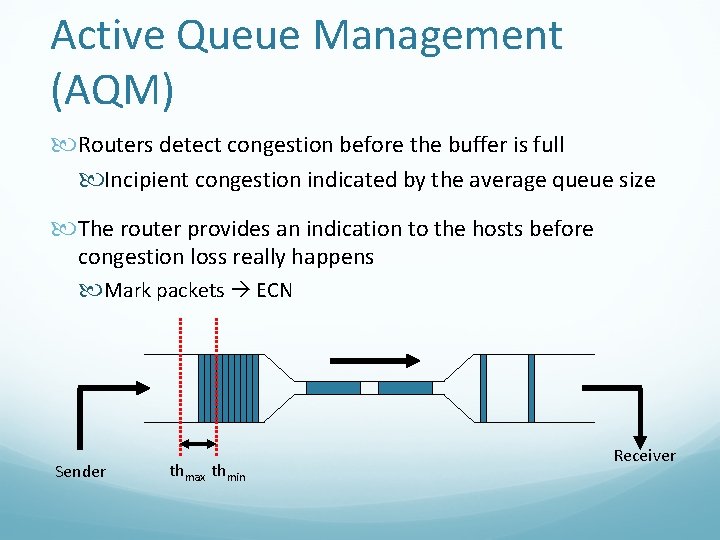 Active Queue Management (AQM)

Routers detect congestion before the buffer is full

Incipient congestion indicated by the average queue size

The router provides an indication to the hosts before congestion loss really happens

Mark packets → ECN

Sender

$th_{max}$ $th_{min}$

Receiver